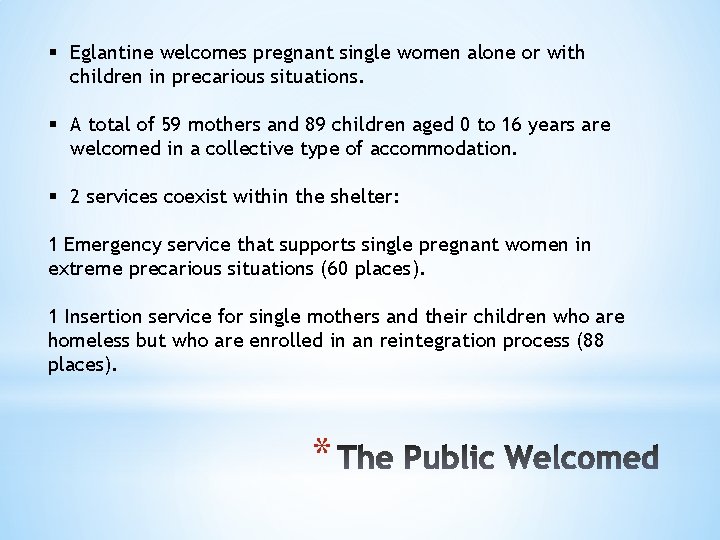 ▪ Eglantine welcomes pregnant single women alone or with children in precarious situations.

▪ A total of 59 mothers and 89 children aged 0 to 16 years are welcomed in a collective type of accommodation.

▪ 2 services coexist within the shelter:

1 Emergency service that supports single pregnant women in extreme precarious situations (60 places).

1 Insertion service for single mothers and their children who are homeless but who are enrolled in an reintegration process (88 places).

* The Public Welcomed